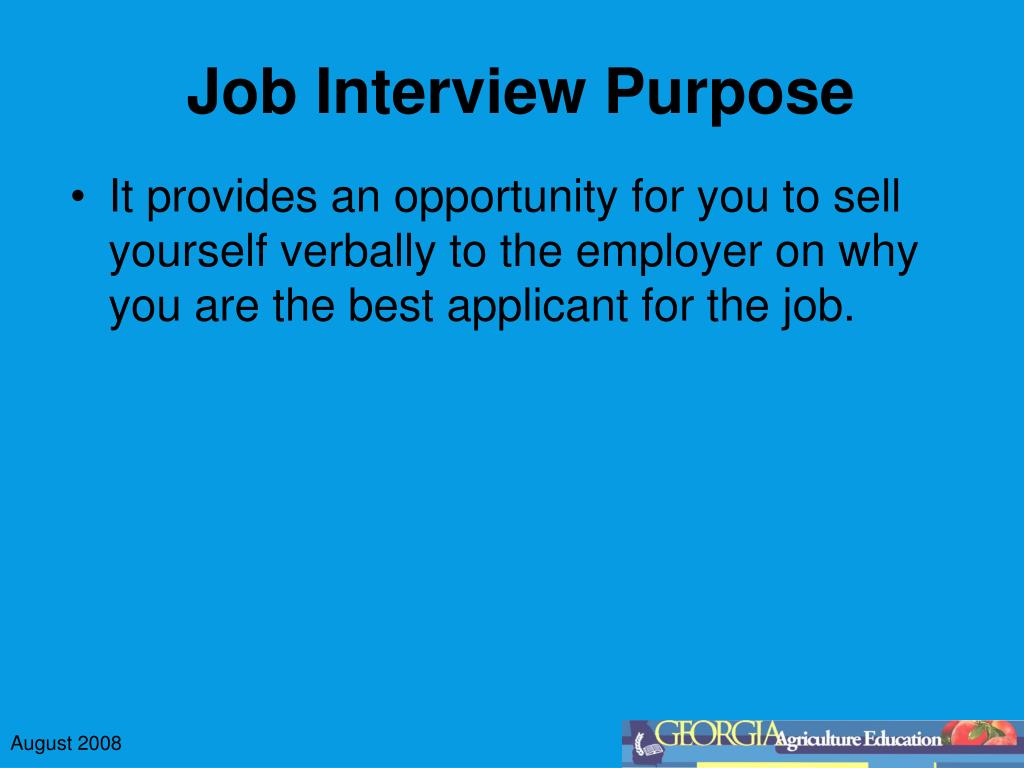 Job Interview Purpose

• It provides an opportunity for you to sell yourself verbally to the employer on why you are the best applicant for the job.

August 2008

GEORGIA Agriculture Education